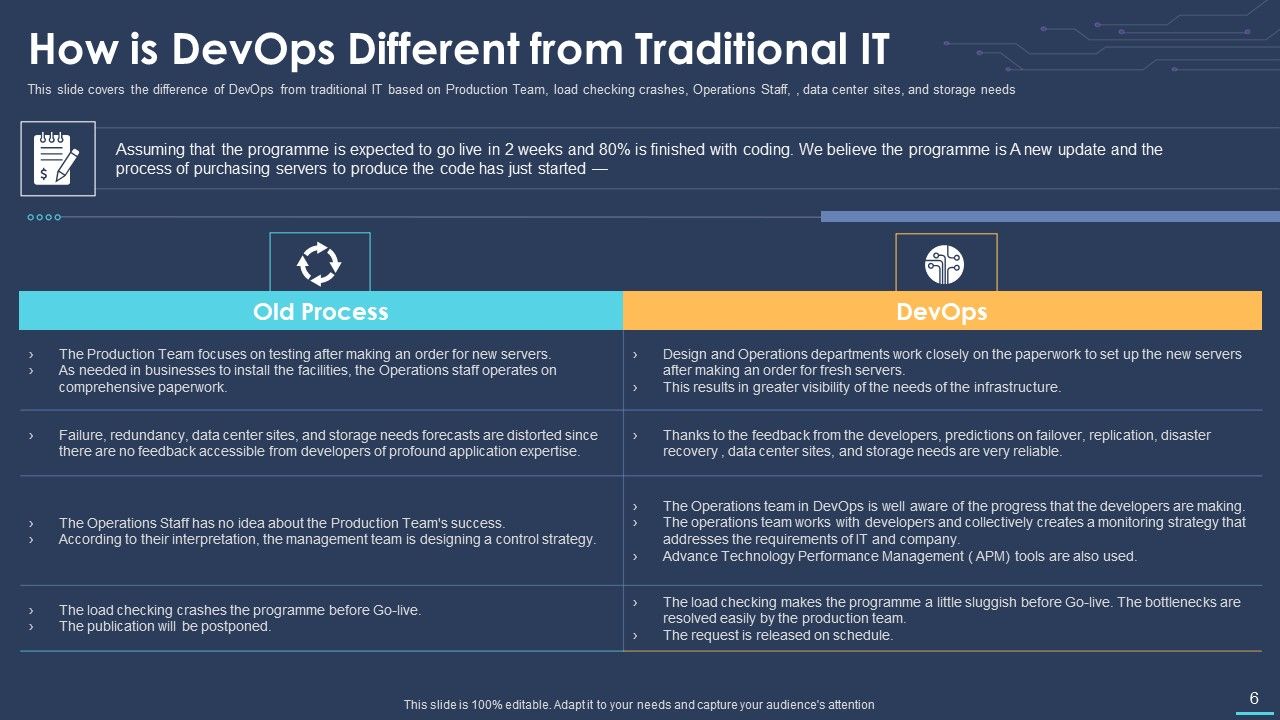 How is DevOps Different from Traditional IT

This slide covers the difference of DevOps from traditional IT based on Production Team, load checking crashes, Operations Staff, , data center sites, and storage needs

Assuming that the programme is expected to go live in 2 weeks and 80% is finished with coding. We believe the programme is A new update and the process of purchasing servers to produce the code has just started —

| Old Process | DevOps |
|---|---|
| › The Production Team focuses on testing after making an order for new servers. › As needed in businesses to install the facilities, the Operations staff operates on comprehensive paperwork. | › Design and Operations departments work closely on the paperwork to set up the new servers after making an order for fresh servers. › This results in greater visibility of the needs of the infrastructure. |
| › Failure, redundancy, data center sites, and storage needs forecasts are distorted since there are no feedback accessible from developers of profound application expertise. | › Thanks to the feedback from the developers, predictions on failover, replication, disaster recovery , data center sites, and storage needs are very reliable. |
| › The Operations Staff has no idea about the Production Team's success. › According to their interpretation, the management team is designing a control strategy. | › The Operations team in DevOps is well aware of the progress that the developers are making. › The operations team works with developers and collectively creates a monitoring strategy that addresses the requirements of IT and company. › Advance Technology Performance Management ( APM) tools are also used. |
| › The load checking crashes the programme before Go-live. › The publication will be postponed. | › The load checking makes the programme a little sluggish before Go-live. The bottlenecks are resolved easily by the production team. › The request is released on schedule. |

This slide is 100% editable. Adapt it to your needs and capture your audience's attention

6